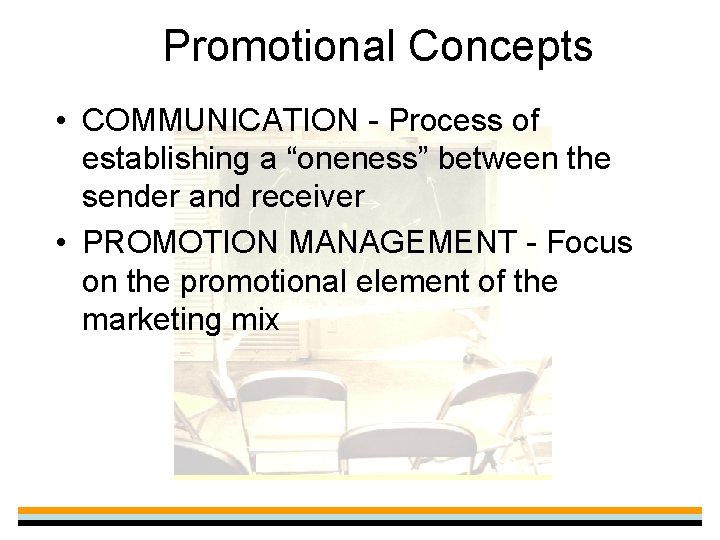 Promotional Concepts

• COMMUNICATION - Process of establishing a “oneness” between the sender and receiver

• PROMOTION MANAGEMENT - Focus on the promotional element of the marketing mix